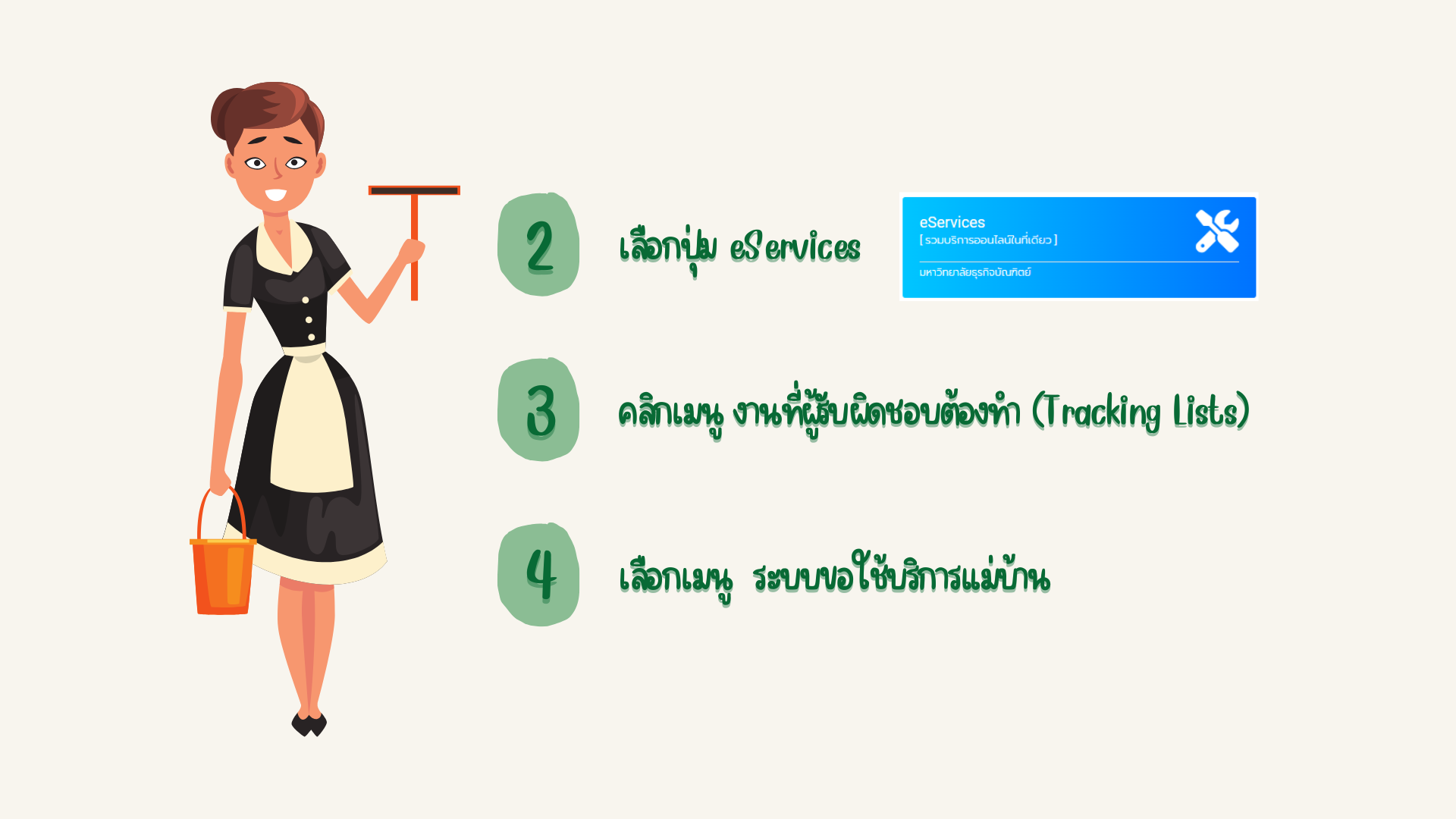 2

เลือกปุ่ม eServices

eServices
[ รวมบริการออนไลน์ในที่เดียว ]
มหาวิทยาลัยธุรกิจบัณฑิตย์

3

คลิกเมนู งานที่ผู้รับผิดชอบต้องทำ (Tracking Lists)

4

เลือกเมนู ระบบขอใช้บริการแม่บ้าน